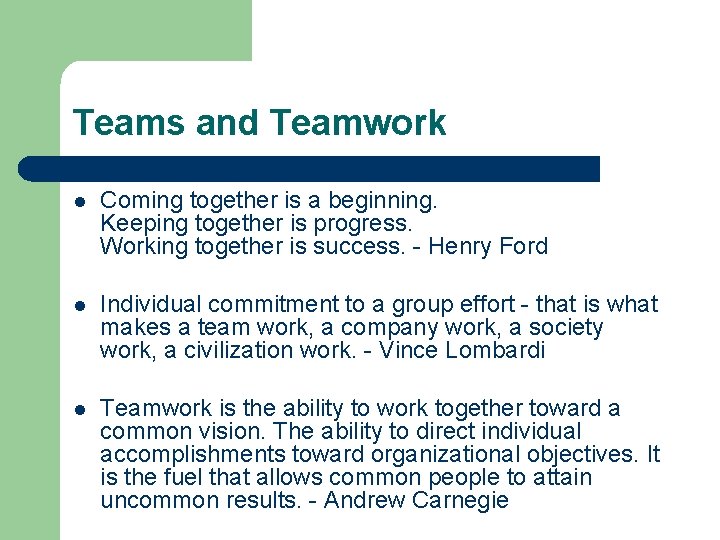 Teams and Teamwork

- Coming together is a beginning.
Keeping together is progress.
Working together is success. - Henry Ford

- Individual commitment to a group effort - that is what makes a team work, a company work, a society work, a civilization work. - Vince Lombardi

- Teamwork is the ability to work together toward a common vision. The ability to direct individual accomplishments toward organizational objectives. It is the fuel that allows common people to attain uncommon results. - Andrew Carnegie